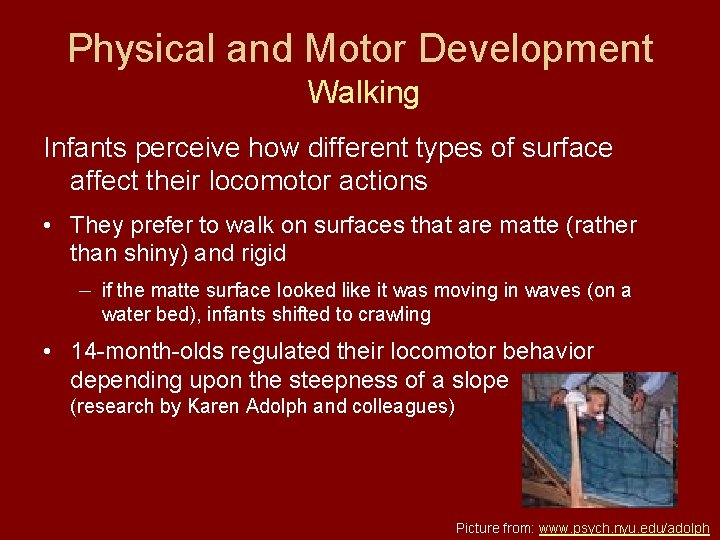 Physical and Motor Development
Walking

Infants perceive how different types of surface affect their locomotor actions

• They prefer to walk on surfaces that are matte (rather than shiny) and rigid

– if the matte surface looked like it was moving in waves (on a water bed), infants shifted to crawling

• 14-month-olds regulated their locomotor behavior depending upon the steepness of a slope (research by Karen Adolph and colleagues)

Picture from: www.psych.nyu.edu/adolph